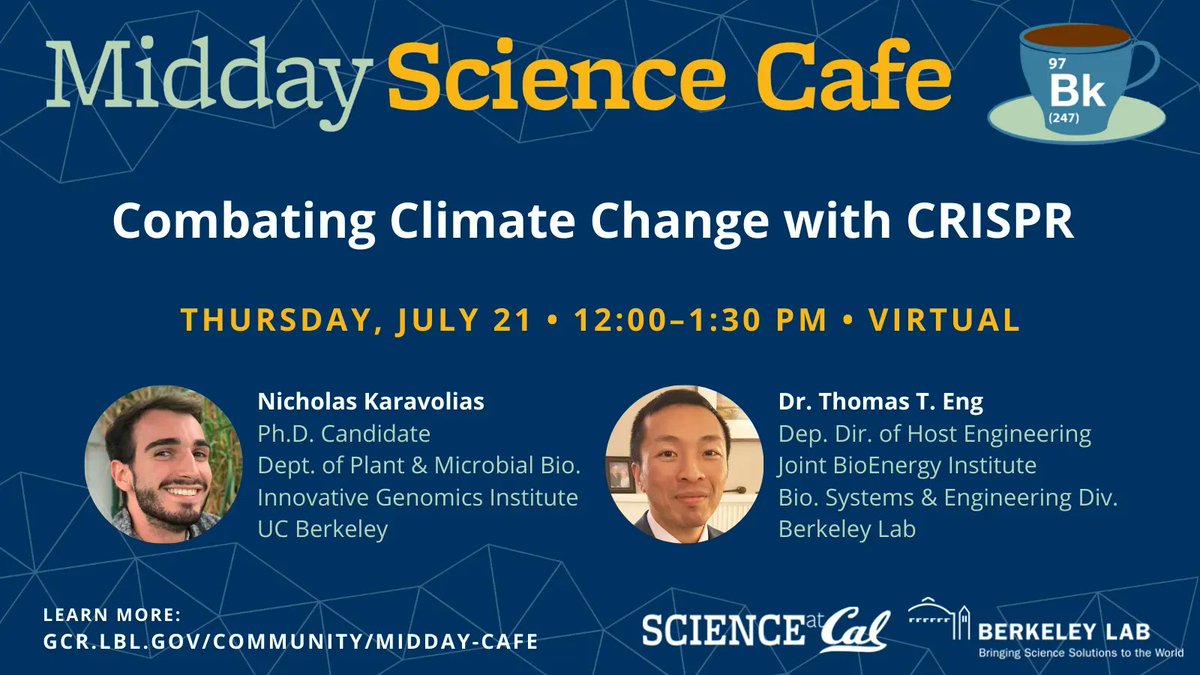 Midday Science Cafe

97
Bk
(247)

Combating Climate Change with CRISPR

THURSDAY, JULY 21 • 12:00–1:30 PM • VIRTUAL

Nicholas Karavolias
Ph.D. Candidate
Dept. of Plant & Microbial Bio.
Innovative Genomics Institute
UC Berkeley

Dr. Thomas T. Eng
Dep. Dir. of Host Engineering
Joint BioEnergy Institute
Bio. Systems & Engineering Div.
Berkeley Lab

LEARN MORE:
GCR.LBL.GOV/COMMUNITY/MIDDAY-CAFE

SCIENCE at Cal

BERKELEY LAB
Bringing Science Solutions to the World